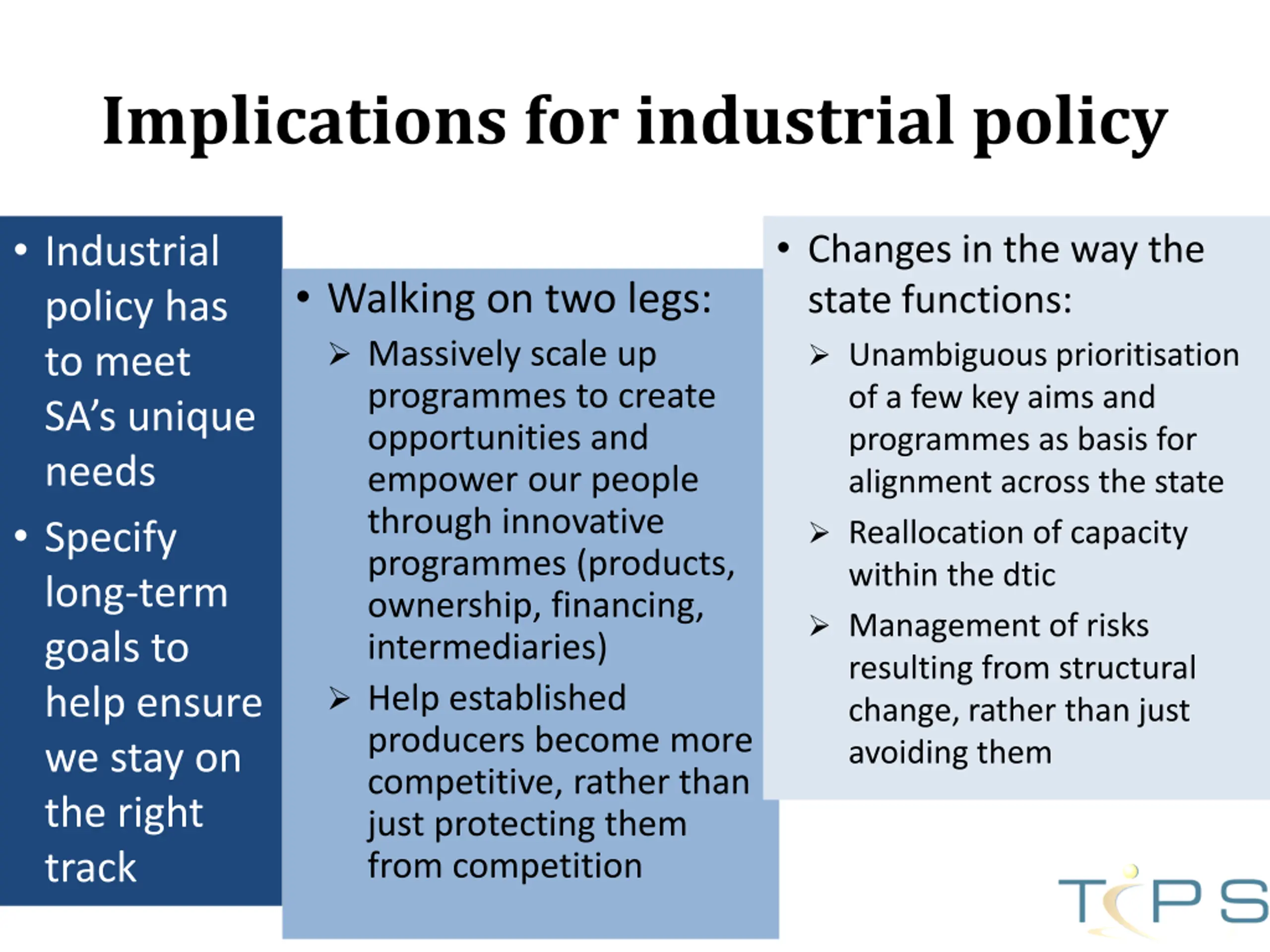 Implications for industrial policy

• Industrial policy has to meet SA's unique needs

• Specify long-term goals to help ensure we stay on the right track

• Walking on two legs:

➢ Massively scale up programmes to create opportunities and empower our people through innovative programmes (products, ownership, financing, intermediaries)

➢ Help established producers become more competitive, rather than just protecting them from competition

• Changes in the way the state functions:

➢ Unambiguous prioritisation of a few key aims and programmes as basis for alignment across the state

➢ Reallocation of capacity within the dtic

➢ Management of risks resulting from structural change, rather than just avoiding them

TIPS